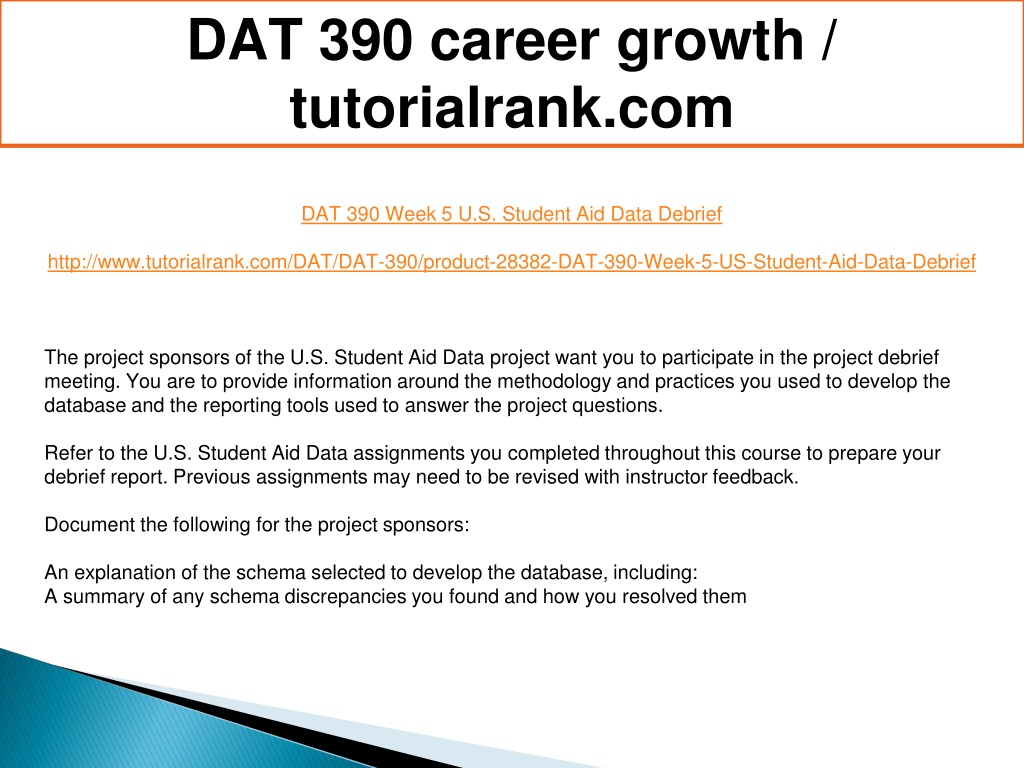 DAT 390 career growth / tutorialrank.com

DAT 390 Week 5 U.S. Student Aid Data Debrief

http://www.tutorialrank.com/DAT/DAT-390/product-28382-DAT-390-Week-5-US-Student-Aid-Data-Debrief

The project sponsors of the U.S. Student Aid Data project want you to participate in the project debrief meeting. You are to provide information around the methodology and practices you used to develop the database and the reporting tools used to answer the project questions.

Refer to the U.S. Student Aid Data assignments you completed throughout this course to prepare your debrief report. Previous assignments may need to be revised with instructor feedback.

Document the following for the project sponsors:

An explanation of the schema selected to develop the database, including:
A summary of any schema discrepancies you found and how you resolved them